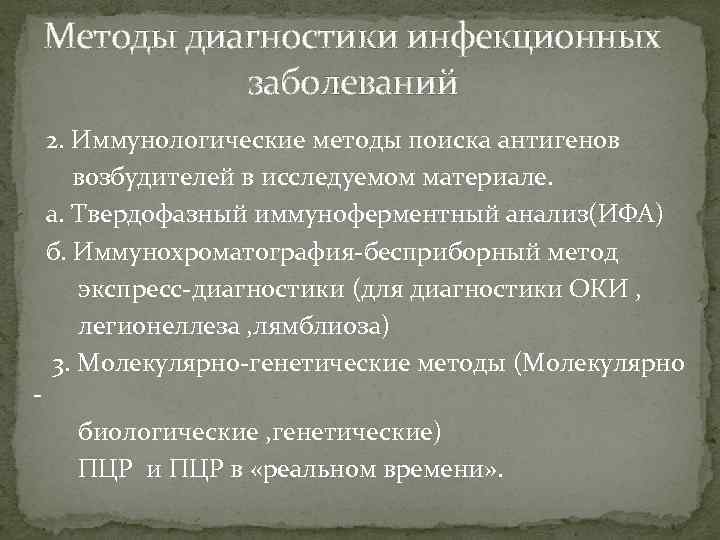 Методы диагностики инфекционных заболеваний

2. Иммунологические методы поиска антигенов возбудителей в исследуемом материале.
а. Твердофазный иммуноферментный анализ(ИФА)
б. Иммунохроматография-бесприборный метод экспресс-диагностики (для диагностики ОКИ , легионеллеза ,лямблиоза)
3. Молекулярно-генетические методы (Молекулярно - биологические ,генетические)
ПЦР и ПЦР в «реальном времени».